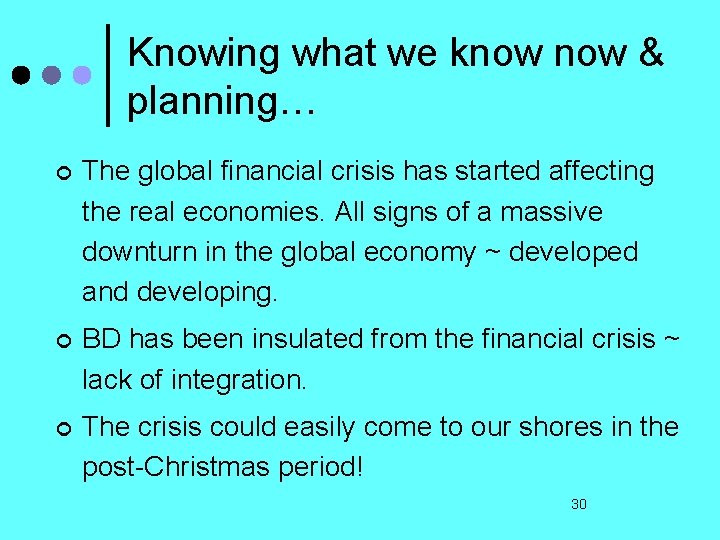 Knowing what we know now & planning…

The global financial crisis has started affecting the real economies. All signs of a massive downturn in the global economy ~ developed and developing.

BD has been insulated from the financial crisis ~ lack of integration.

The crisis could easily come to our shores in the post-Christmas period!

30